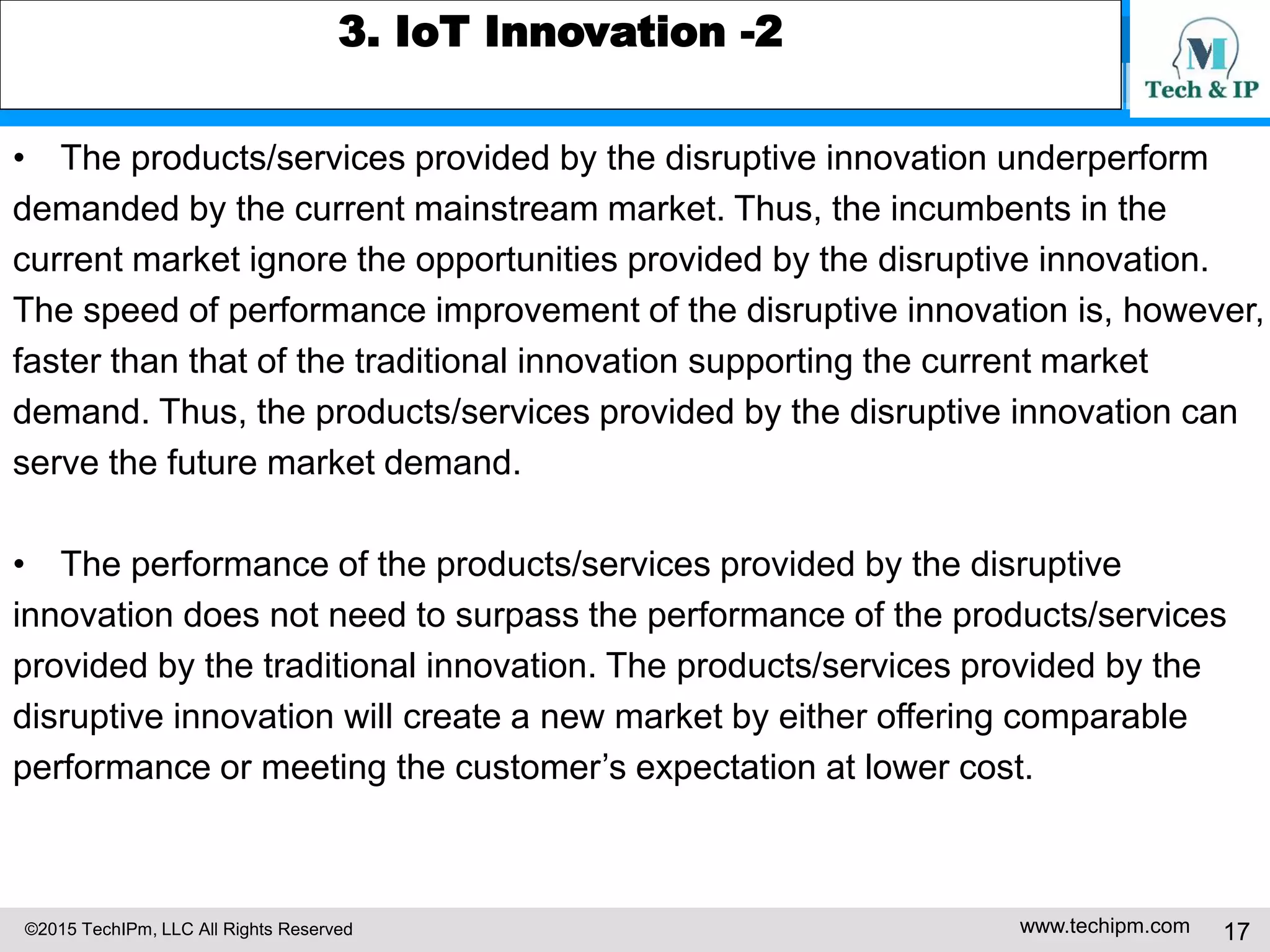 3. IoT Innovation -2

M
Tech & IP

• The products/services provided by the disruptive innovation underperform demanded by the current mainstream market. Thus, the incumbents in the current market ignore the opportunities provided by the disruptive innovation. The speed of performance improvement of the disruptive innovation is, however, faster than that of the traditional innovation supporting the current market demand. Thus, the products/services provided by the disruptive innovation can serve the future market demand.

• The performance of the products/services provided by the disruptive innovation does not need to surpass the performance of the products/services provided by the traditional innovation. The products/services provided by the disruptive innovation will create a new market by either offering comparable performance or meeting the customer’s expectation at lower cost.

©2015 TechIPm, LLC All Rights Reserved

www.techipm.com

17